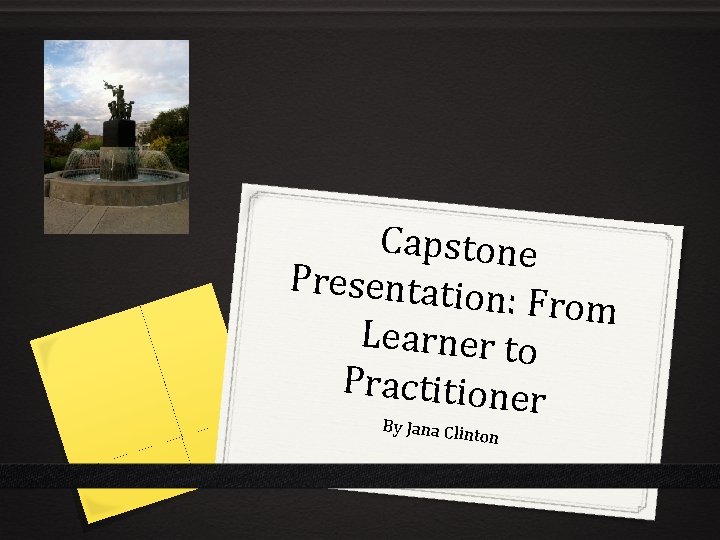 Capstone Presentation: From Learner to Practitioner

By Jana Clinton